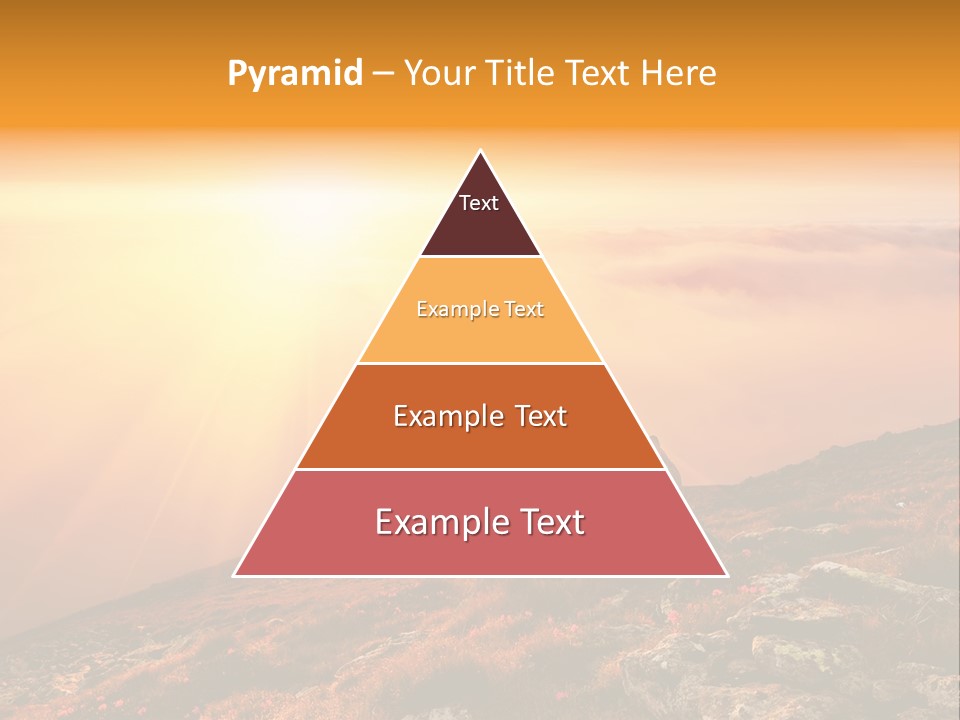 Pyramid – Your Title Text Here

Text

Example Text

Example Text

Example Text